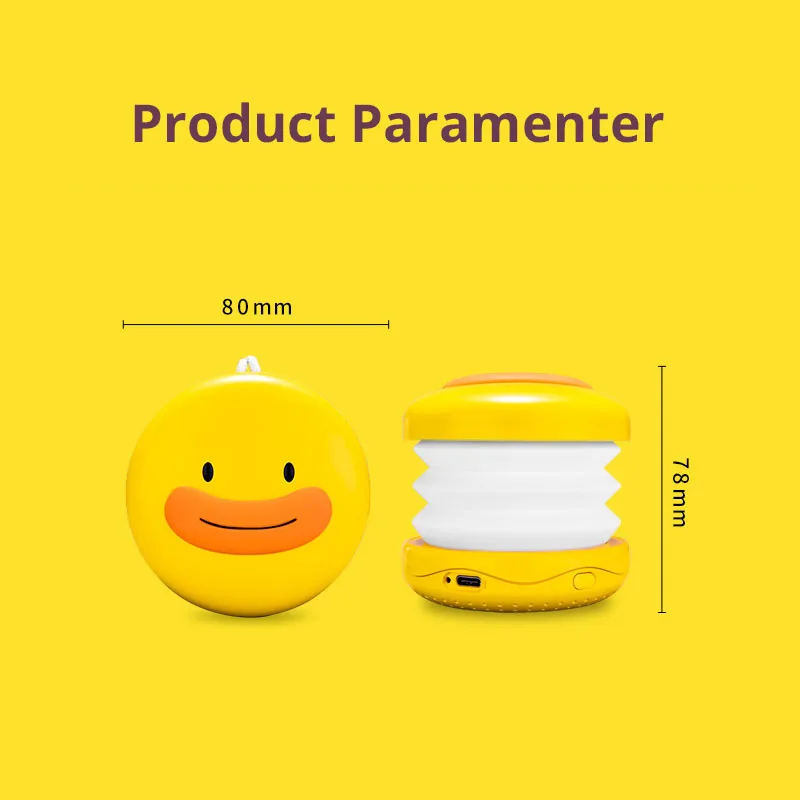 Product Paramenter

80mm

78mm